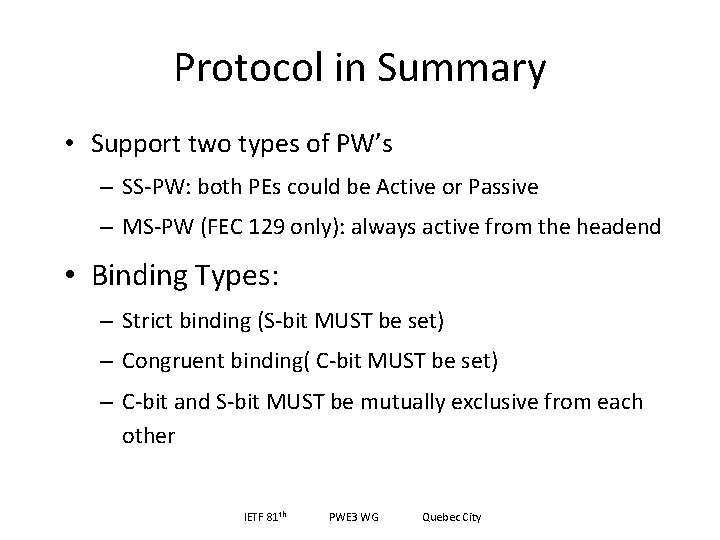 Protocol in Summary

• Support two types of PW's
– SS-PW: both PEs could be Active or Passive
– MS-PW (FEC 129 only): always active from the headend

• Binding Types:
– Strict binding (S-bit MUST be set)
– Congruent binding( C-bit MUST be set)
– C-bit and S-bit MUST be mutually exclusive from each other

IETF 81$^{th}$ PWE3 WG Quebec City